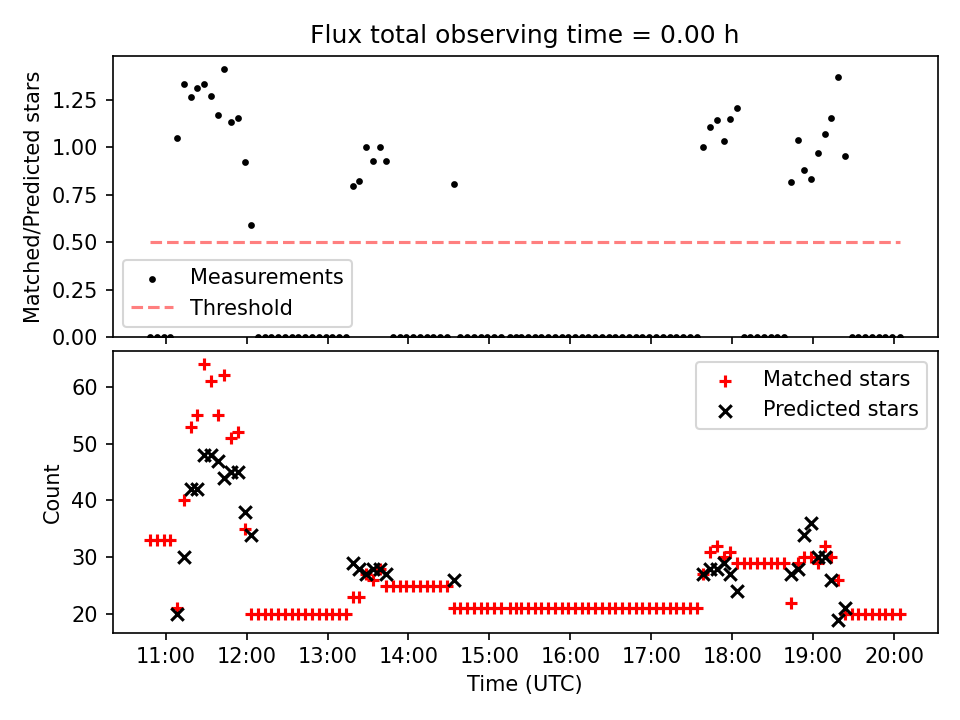 Flux total observing time = 0.00 h

Matched/Predicted stars

1.25
1.00
0.75
0.50
0.25
0.00

Measurements
Threshold

Count

60
50
40
30
20

Matched stars
Predicted stars

11:00 12:00 13:00 14:00 15:00 16:00 17:00 18:00 19:00 20:00

Time (UTC)